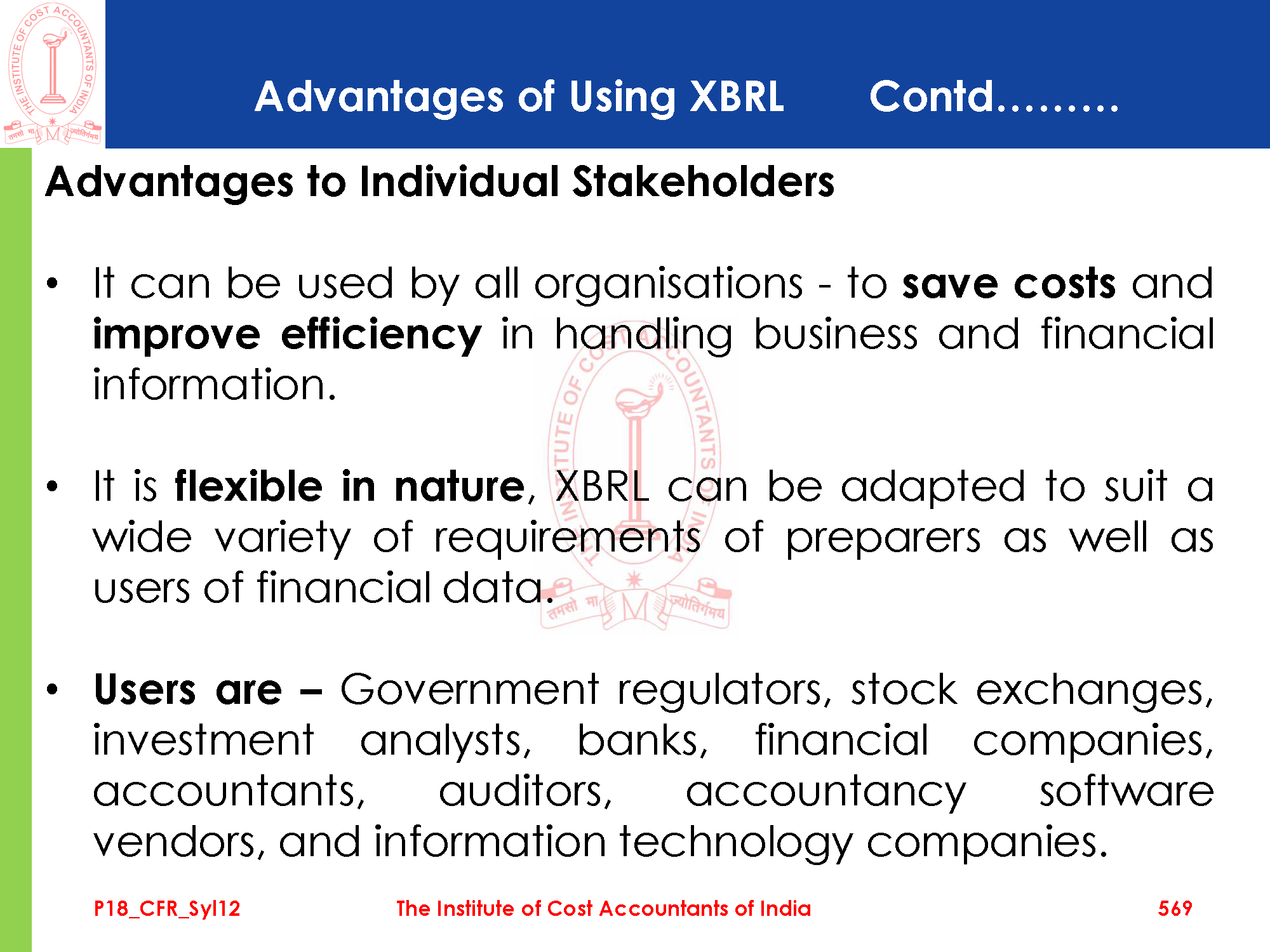 THE INSTITUTE OF COST ACCOUNTANTS OF INDIA
तमसो मा ज्योतिर्गमय

Advantages of Using XBRL Contd………

Advantages to Individual Stakeholders

• It can be used by all organisations - to save costs and improve efficiency in handling business and financial information.

• It is flexible in nature, XBRL can be adapted to suit a wide variety of requirements of preparers as well as users of financial data.

• Users are – Government regulators, stock exchanges, investment analysts, banks, financial companies, accountants, auditors, accountancy software vendors, and information technology companies.

P18_CFR_Syl12 The Institute of Cost Accountants of India 569